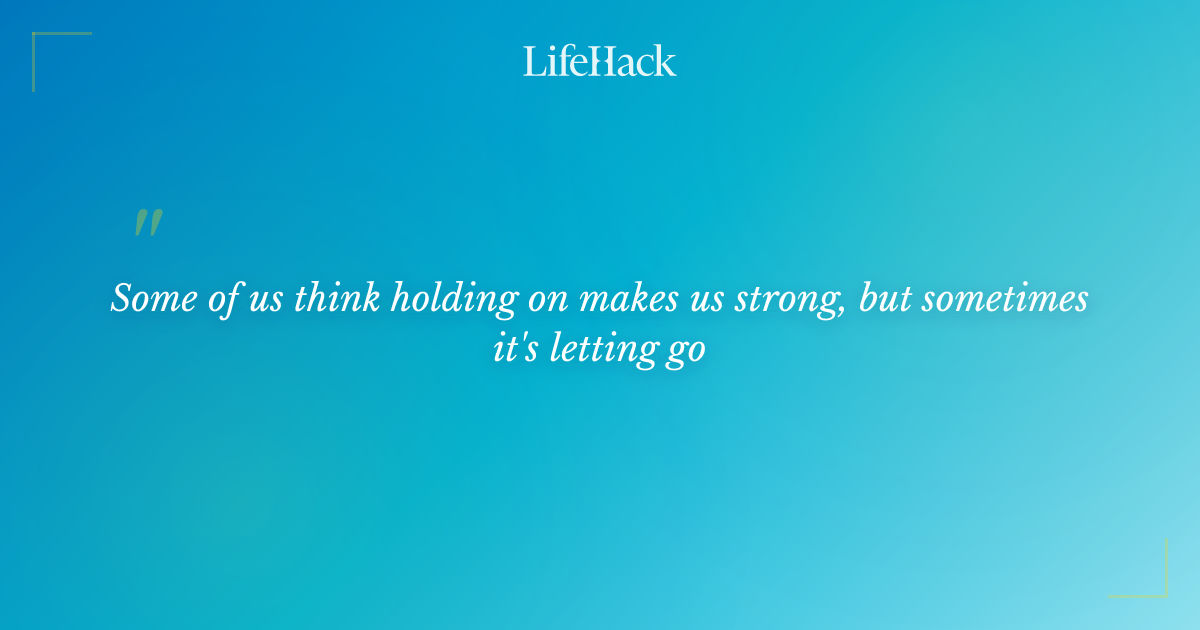 LifeHack

"

Some of us think holding on makes us strong, but sometimes it's letting go